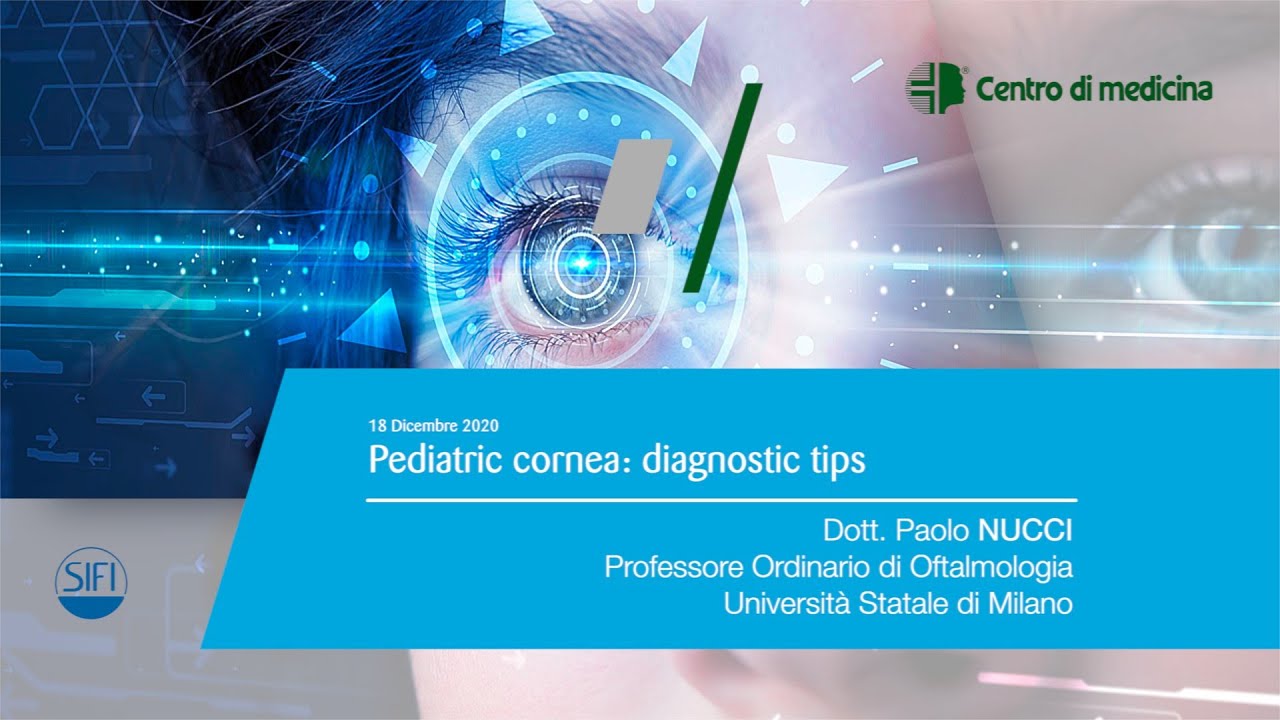 Centro di medicina

18 Dicembre 2020
Pediatric cornea: diagnostic tips

Dott. Paolo NUCCI
Professore Ordinario di Oftalmologia
Università Statale di Milano

SIFI